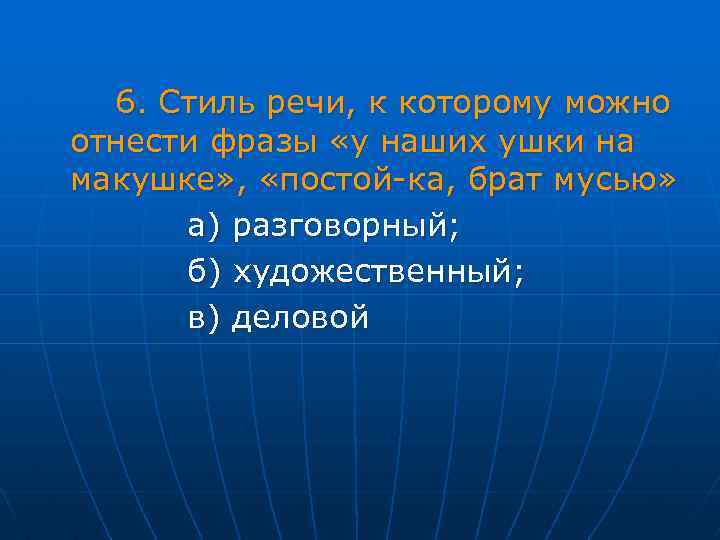 6. Стиль речи, к которому можно отнести фразы «у наших ушки на макушке», «постой-ка, брат мусью»

а) разговорный;

б) художественный;

в) деловой